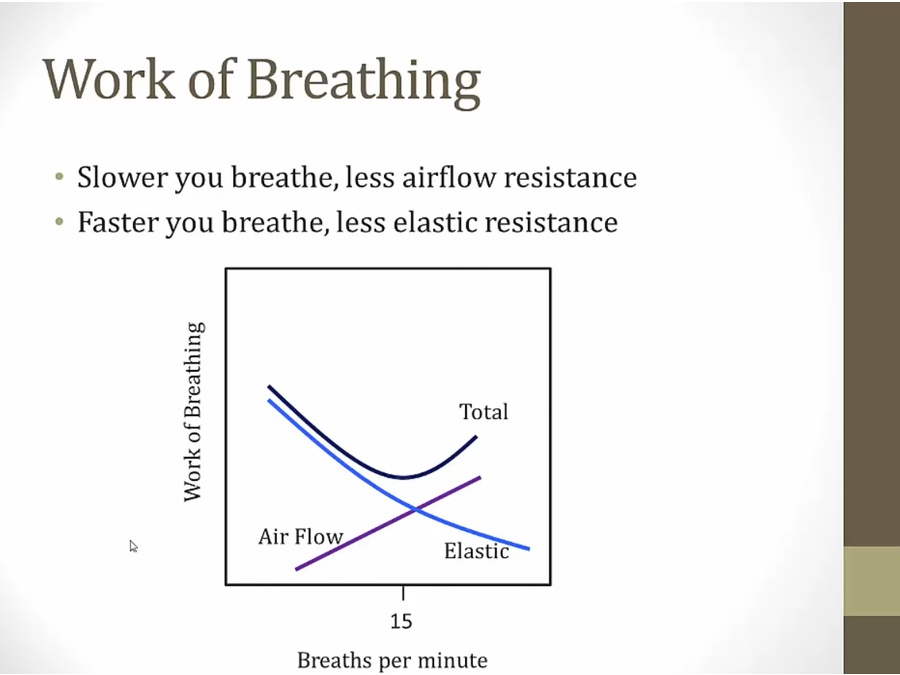 Work of Breathing

• Slower you breathe, less airflow resistance
• Faster you breathe, less elastic resistance

Work of Breathing

Total

Air Flow

Elastic

15

Breaths per minute